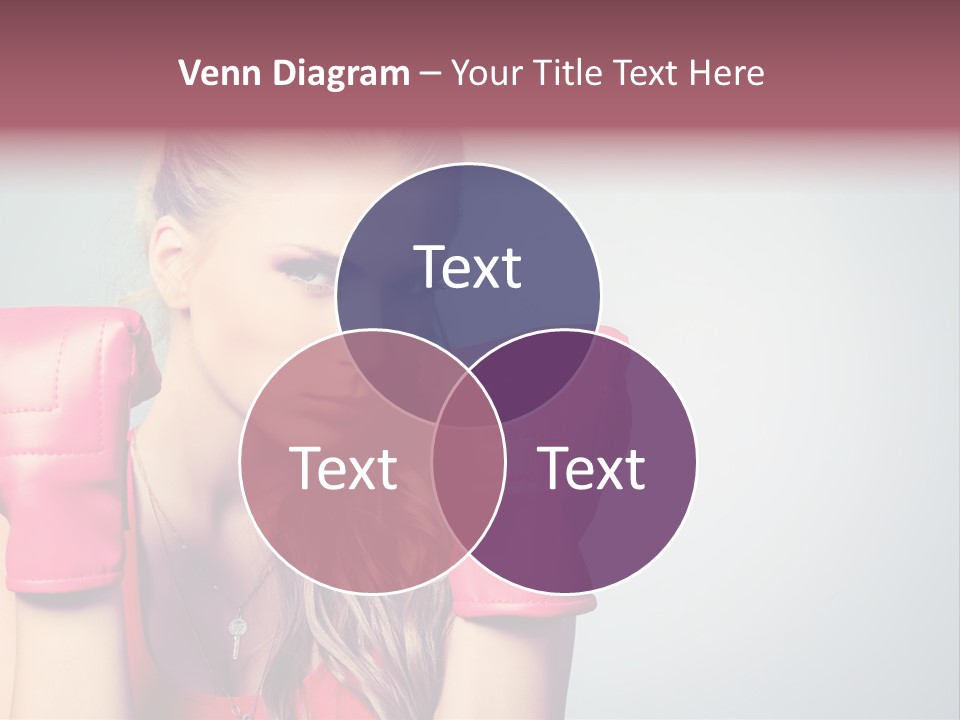 Venn Diagram – Your Title Text Here

Text

Text

Text